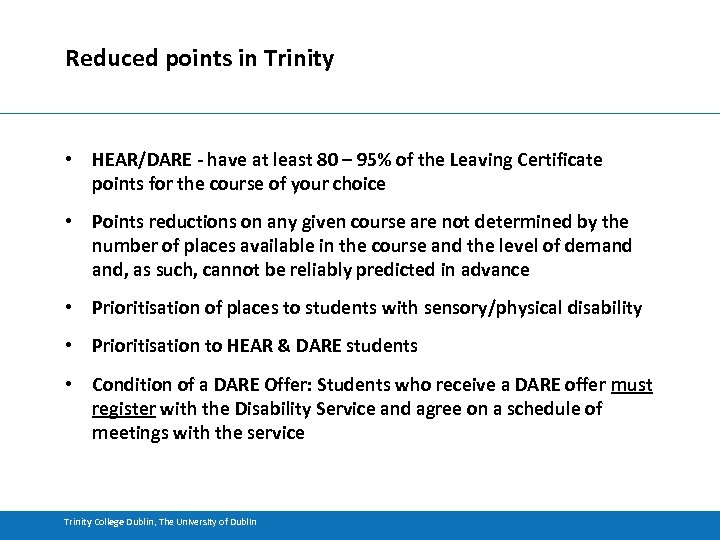 Reduced points in Trinity

• HEAR/DARE - have at least 80 – 95% of the Leaving Certificate points for the course of your choice

• Points reductions on any given course are not determined by the number of places available in the course and the level of demand and, as such, cannot be reliably predicted in advance

• Prioritisation of places to students with sensory/physical disability

• Prioritisation to HEAR & DARE students

• Condition of a DARE Offer: Students who receive a DARE offer must register with the Disability Service and agree on a schedule of meetings with the service

Trinity College Dublin, The University of Dublin